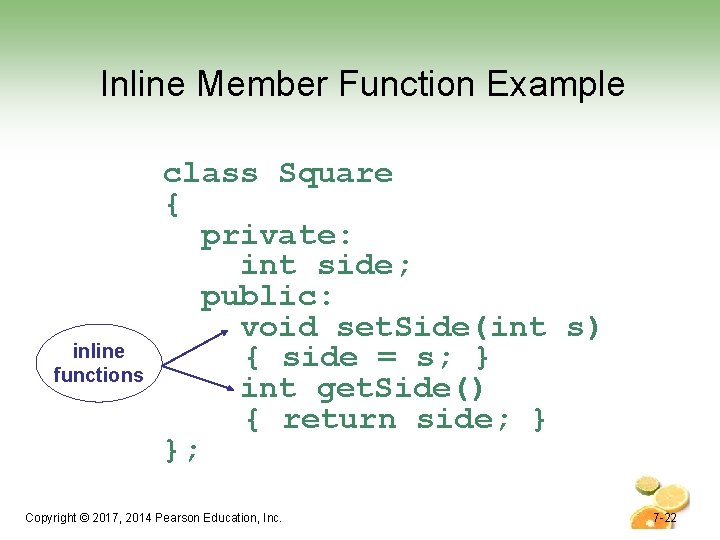 Inline Member Function Example

class Square
{
  private:
    int side;
  public:
    void setSide(int s)
    { side = s; }
    int getSide()
    { return side; }
};

inline functions

Copyright © 2017, 2014 Pearson Education, Inc.

7-22